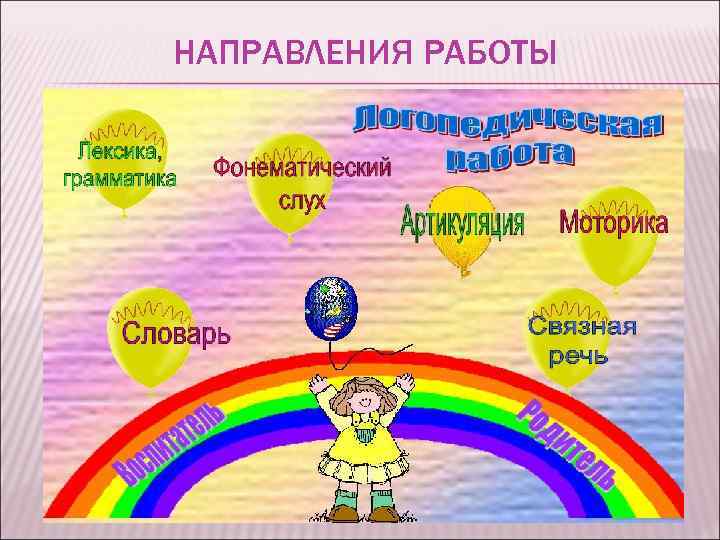 НАПРАВЛЕНИЯ РАБОТЫ

Логопедическая работа

Лексика, грамматика

Фонематический слух

Артикуляция

Моторика

Словарь

Связная речь

Воспитатель

Родитель